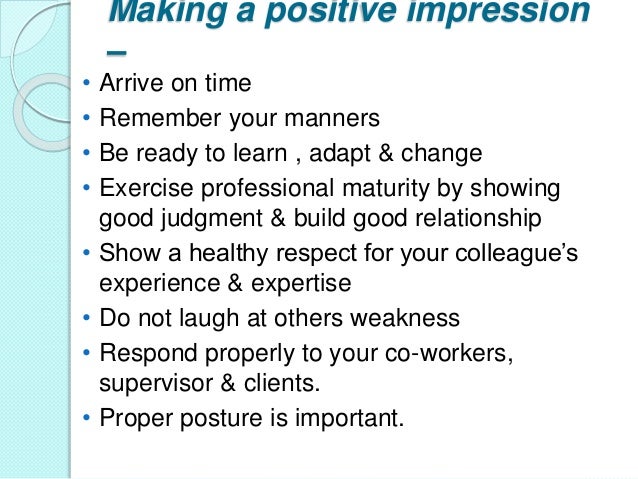 Making a positive impression –

• Arrive on time
• Remember your manners
• Be ready to learn , adapt & change
• Exercise professional maturity by showing good judgment & build good relationship
• Show a healthy respect for your colleague's experience & expertise
• Do not laugh at others weakness
• Respond properly to your co-workers, supervisor & clients.
• Proper posture is important.